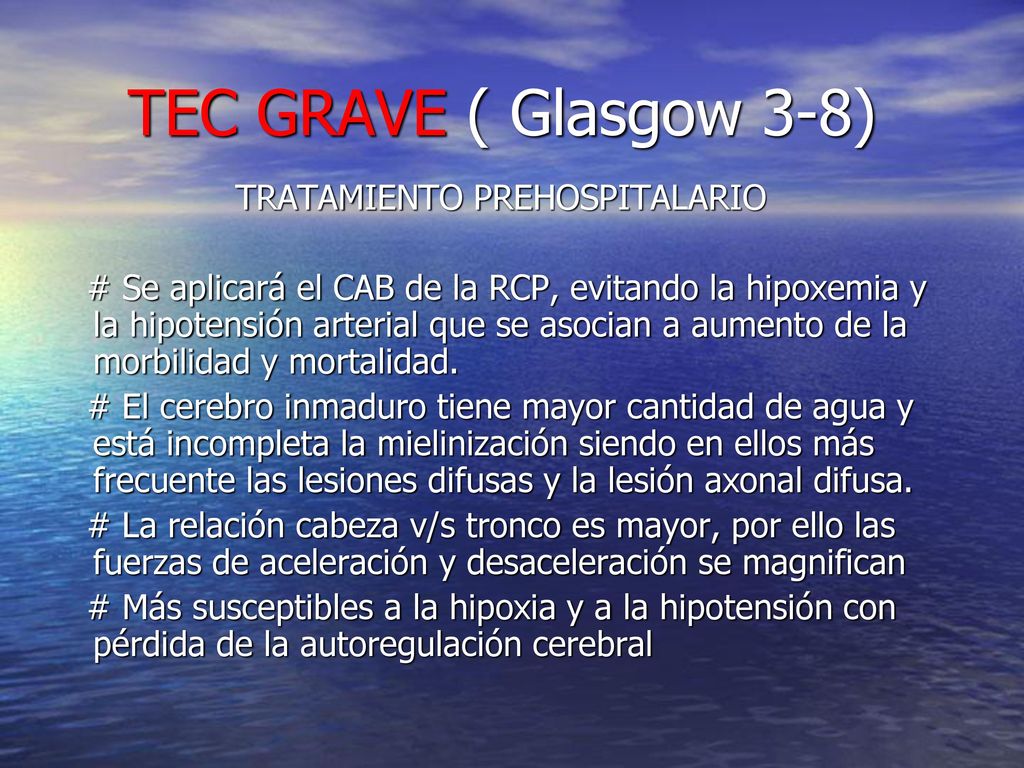 TEC GRAVE ( Glasgow 3-8)

TRATAMIENTO PREHOSPITALARIO

# Se aplicará el CAB de la RCP, evitando la hipoxemia y la hipotensión arterial que se asocian a aumento de la morbilidad y mortalidad.

# El cerebro inmaduro tiene mayor cantidad de agua y está incompleta la mielinización siendo en ellos más frecuente las lesiones difusas y la lesión axonal difusa.

# La relación cabeza v/s tronco es mayor, por ello las fuerzas de aceleración y desaceleración se magnifican

# Más susceptibles a la hipoxia y a la hipotensión con pérdida de la autoregulación cerebral